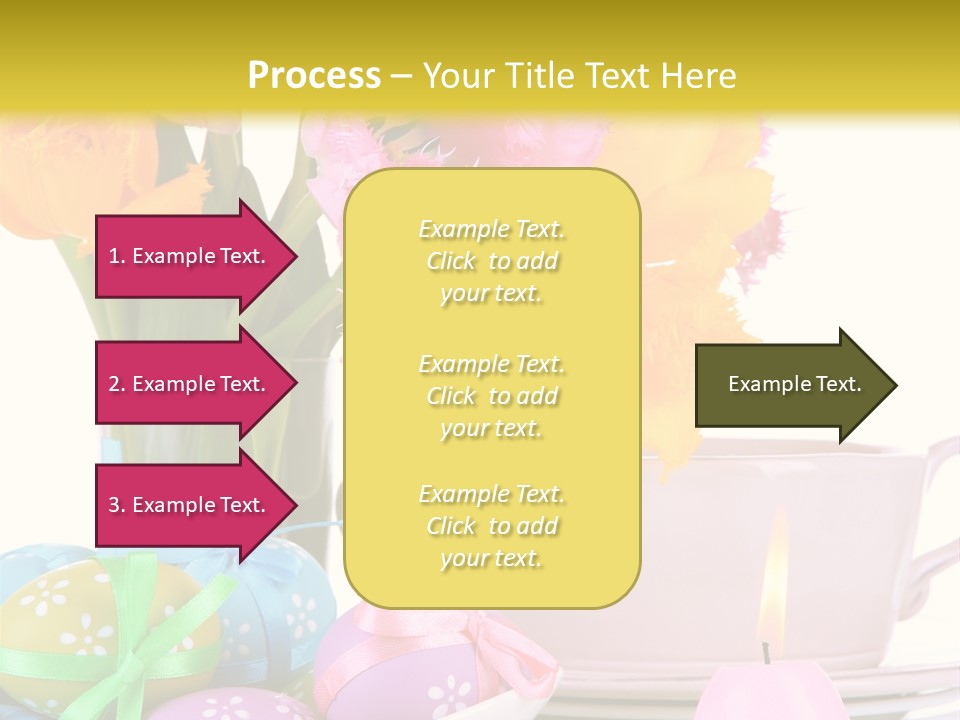 Process – Your Title Text Here

1. Example Text.

2. Example Text.

3. Example Text.

Example Text. Click to add your text.

Example Text. Click to add your text.

Example Text. Click to add your text.

Example Text.